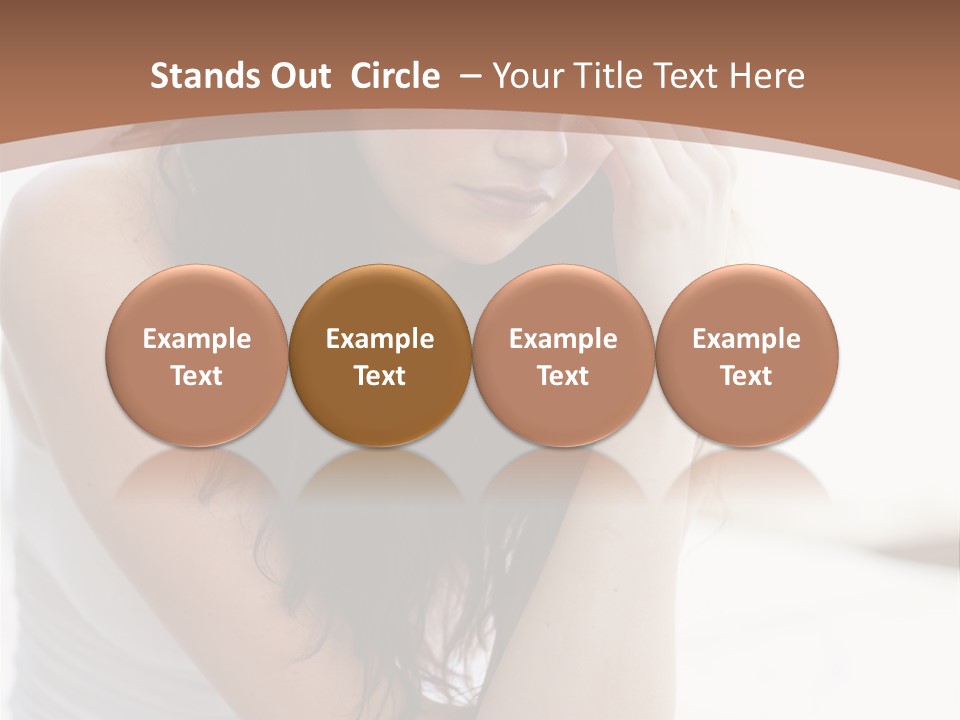 Stands Out  Circle  – Your Title Text Here

Example Text

Example Text

Example Text

Example Text